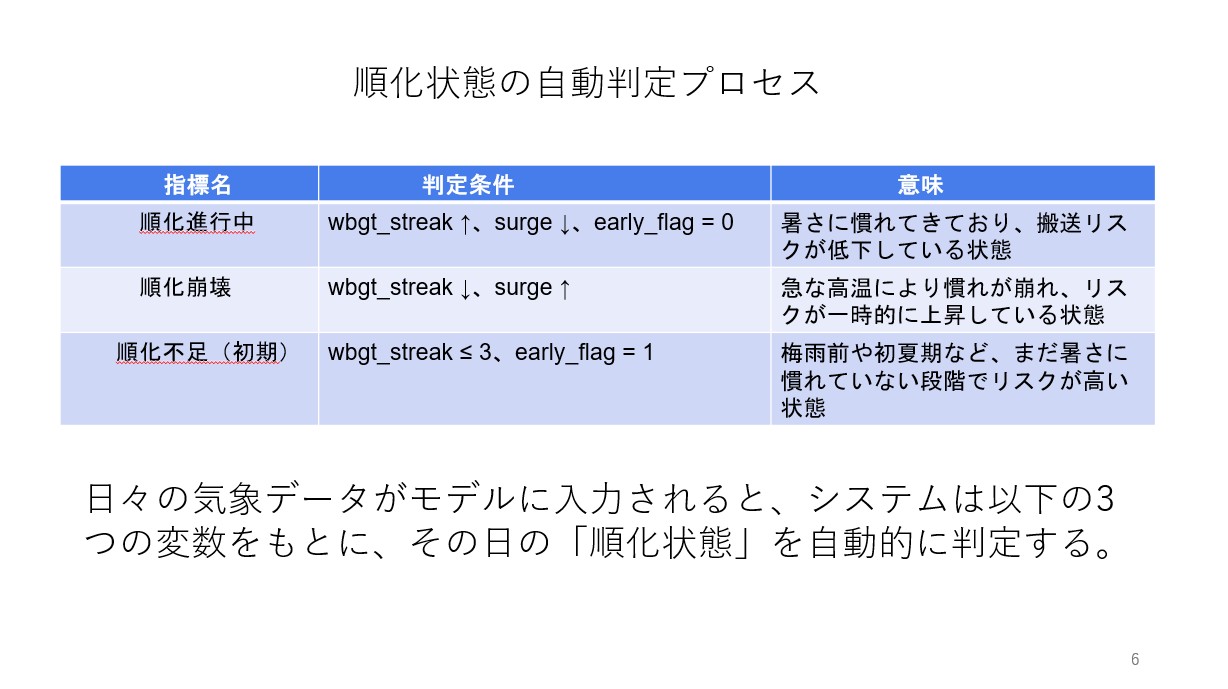 順化状態の自動判定プロセス

| 指標名 | 判定条件 | 意味 |
|---|---|---|
| 順化進行中 | wbgt_streak ↑、surge ↓、early_flag = 0 | 暑さに慣れてきており、搬送リスクが低下している状態 |
| 順化崩壊 | wbgt_streak ↓、surge ↑ | 急な高温により慣れが崩れ、リスクが一時的に上昇している状態 |
| 順化不足（初期） | wbgt_streak ≤ 3、early_flag = 1 | 梅雨前や初夏期など、まだ暑さに慣れていない段階でリスクが高い状態 |

日々の気象データがモデルに入力されると、システムは以下の3つの変数をもとに、その日の「順化状態」を自動的に判定する。

6